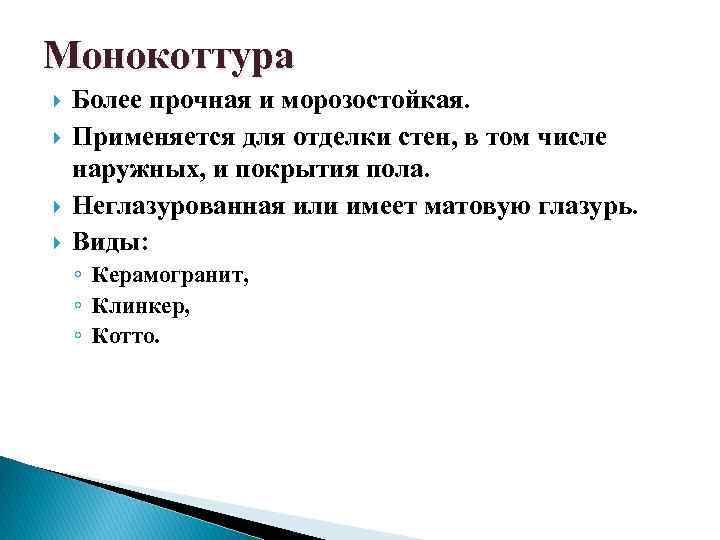 Монокоттура

Более прочная и морозостойкая.

Применяется для отделки стен, в том числе наружных, и покрытия пола.

Неглазурованная или имеет матовую глазурь.

Виды:

Керамогранит,

Клинкер,

Котто.